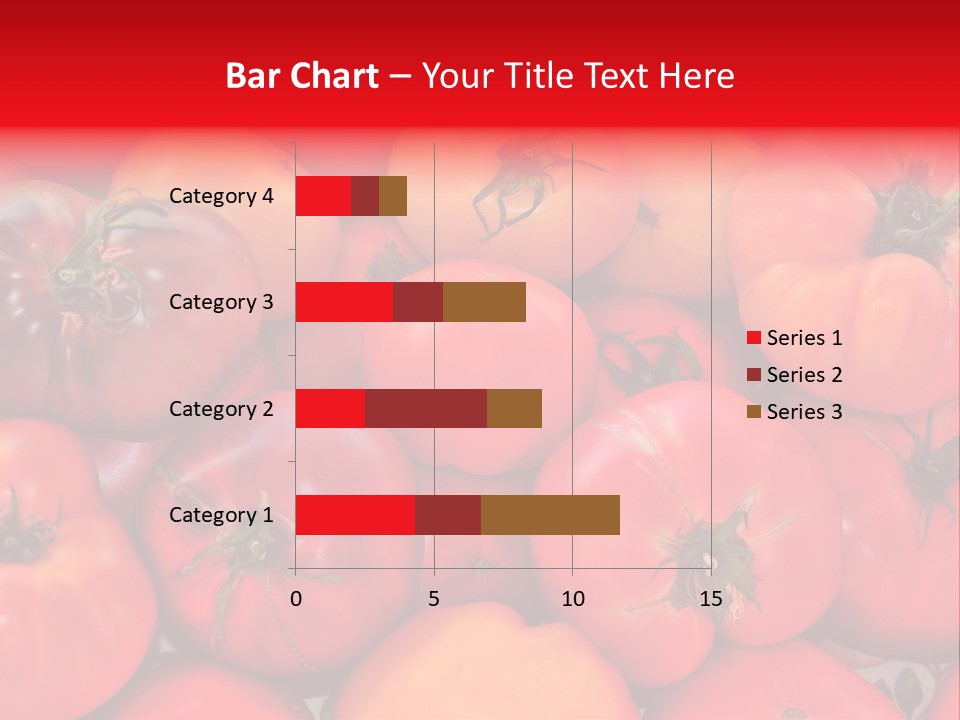 Bar Chart – Your Title Text Here

Category 4
Category 3
Category 2
Category 1

0 5 10 15

Series 1
Series 2
Series 3